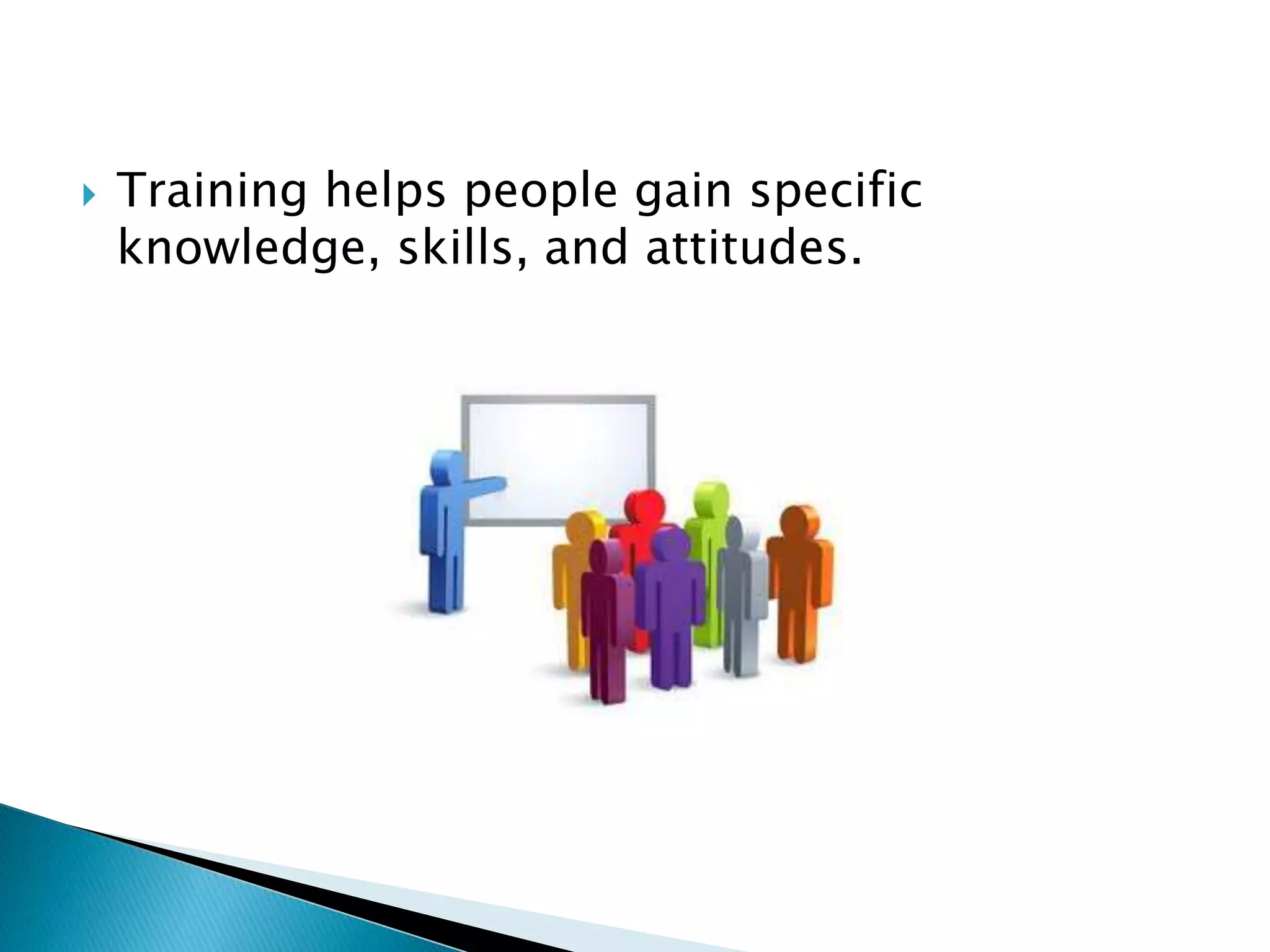 Training helps people gain specific knowledge, skills, and attitudes.